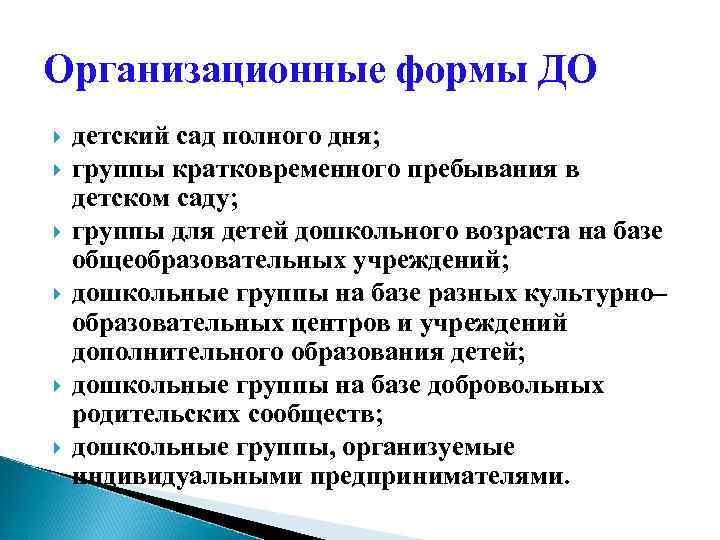 Организационные формы ДО

детский сад полного дня;

группы кратковременного пребывания в детском саду;

группы для детей дошкольного возраста на базе общеобразовательных учреждений;

дошкольные группы на базе разных культурно–образовательных центров и учреждений дополнительного образования детей;

дошкольные группы на базе добровольных родительских сообществ;

дошкольные группы, организуемые индивидуальными предпринимателями.